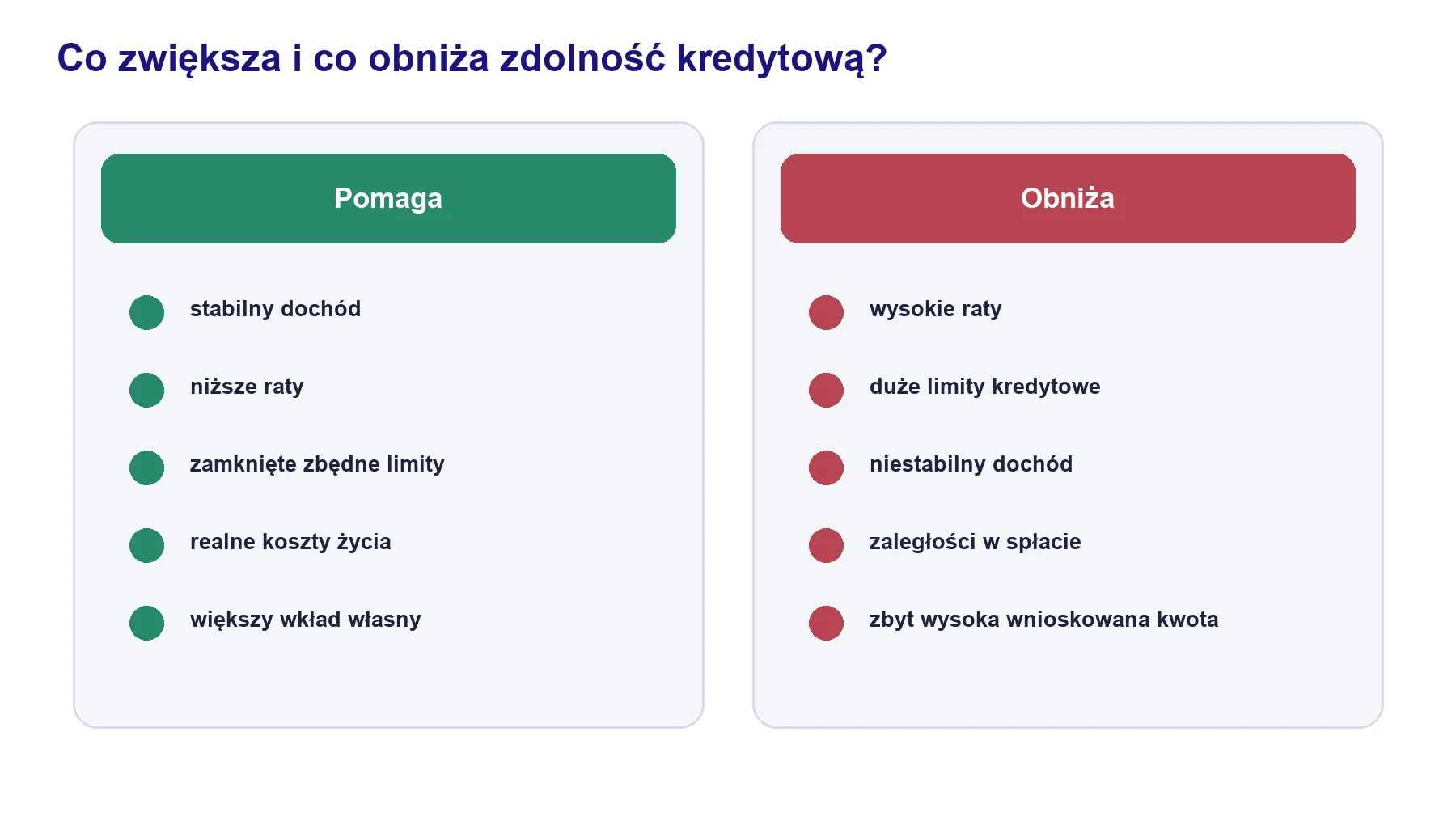 Co zwiększa i co obniża zdolność kredytową?

Pomaga

stabilny dochód

niższe raty

zamknięte zbędne limity

realne koszty życia

większy wkład własny

Obniża

wysokie raty

duże limity kredytowe

niestabilny dochód

zaległości w spłacie

zbyt wysoka wnioskowana kwota